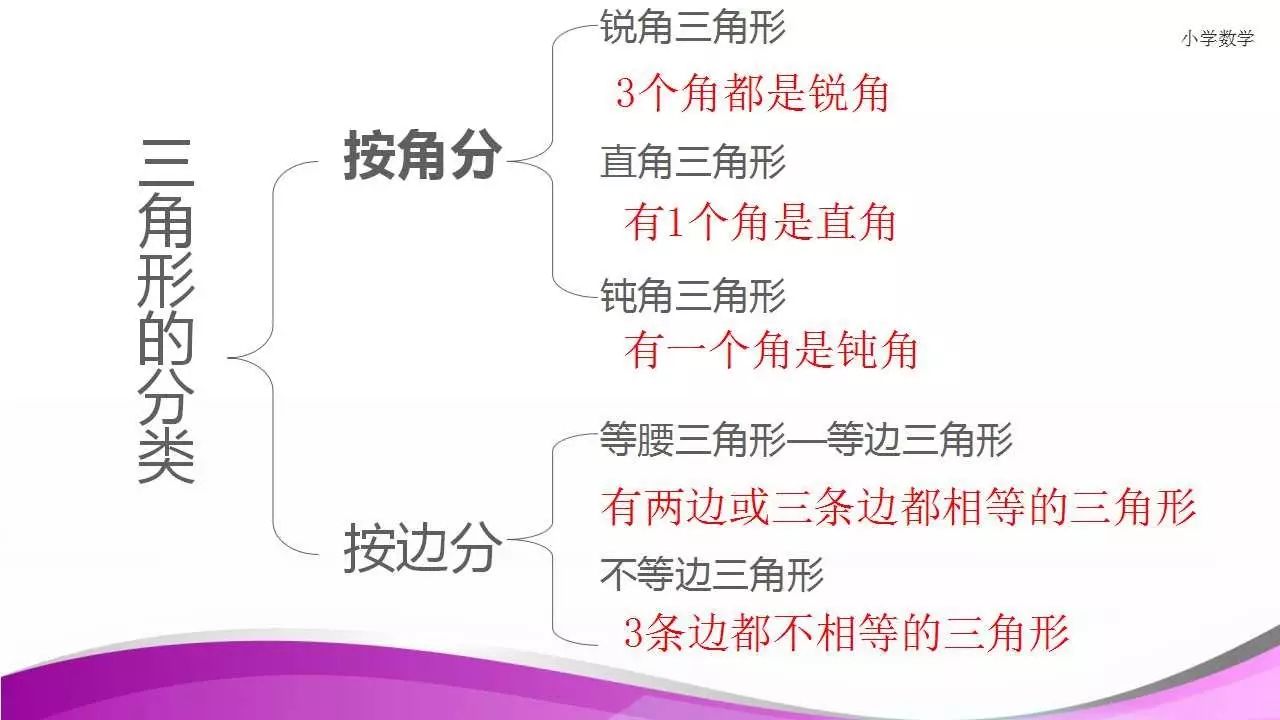 小学数学

三角形的分类

按角分

锐角三角形
3个角都是锐角

直角三角形
有1个角是直角

钝角三角形
有一个角是钝角

按边分

等腰三角形—等边三角形
有两边或三条边都相等的三角形

不等边三角形
3条边都不相等的三角形